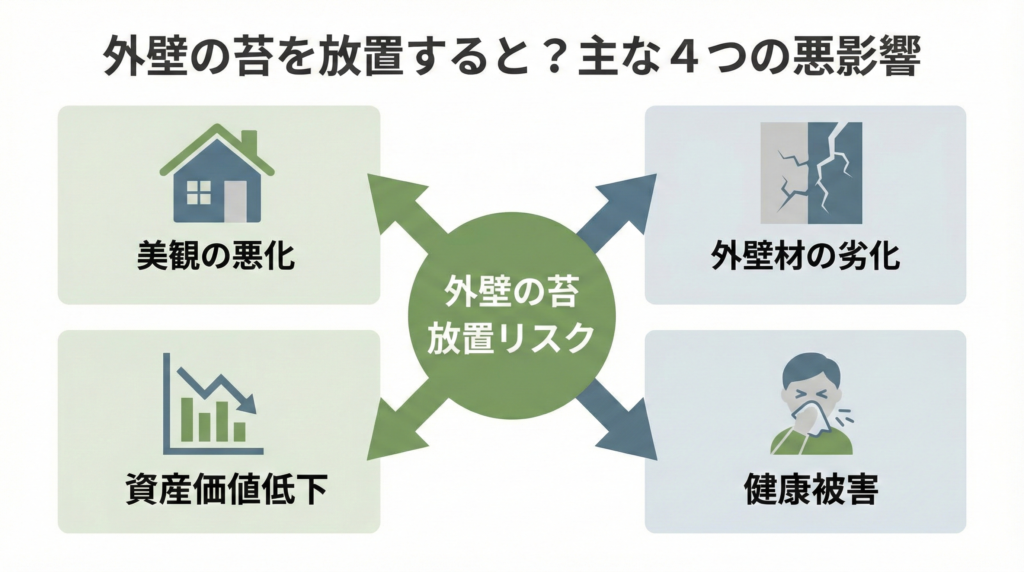 外壁の苔を放置すると？主な４つの悪影響

美観の悪化

外壁材の劣化

外壁の苔
放置リスク

資産価値低下

健康被害